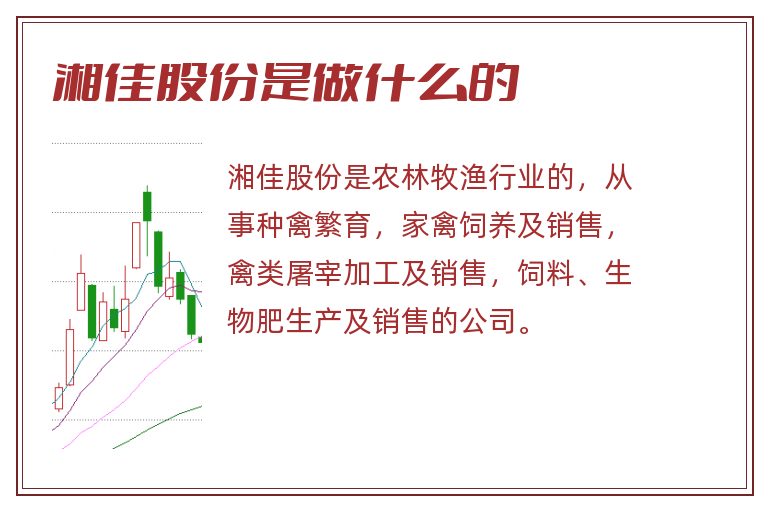 湘佳股份是做什么的

湘佳股份是农林牧渔行业的，从事种禽繁育，家禽饲养及销售，禽类屠宰加工及销售，饲料、生物肥生产及销售的公司。